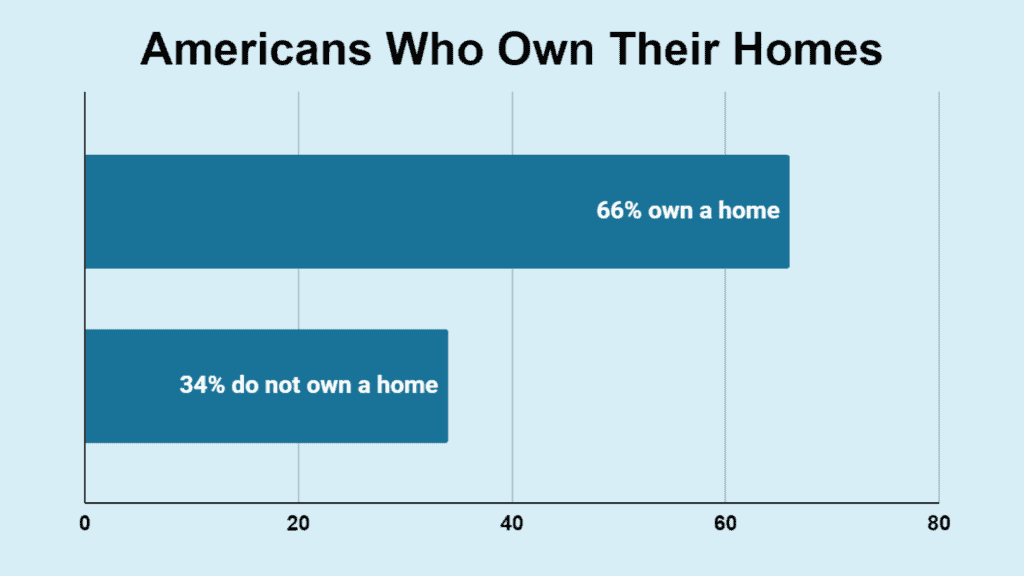 Americans Who Own Their Homes

66% own a home

34% do not own a home

0
20
40
60
80